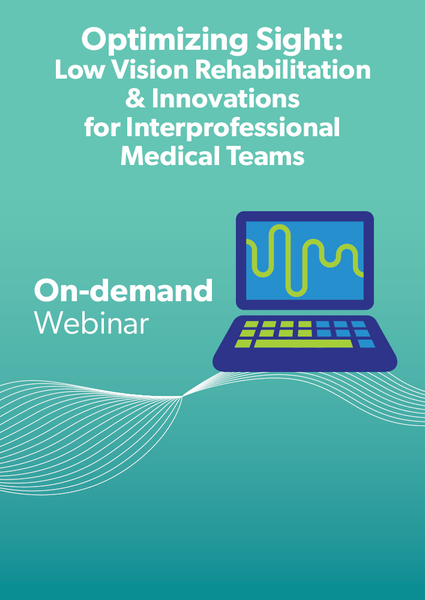 Optimizing Sight:
Low Vision Rehabilitation & Innovations for Interprofessional Medical Teams

On-demand
Webinar